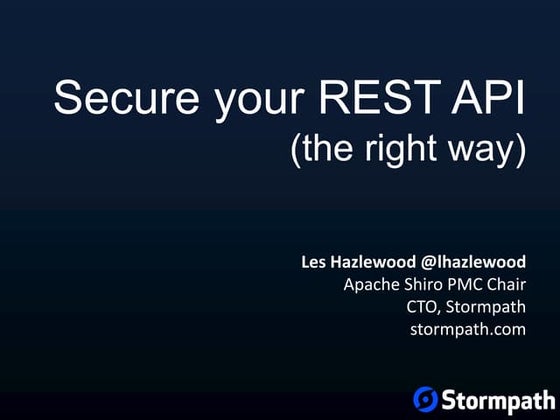 Secure your REST API
(the right way)

Les Hazlewood @lhazlewood
Apache Shiro PMC Chair
CTO, Stormpath
stormpath.com

Stormpath